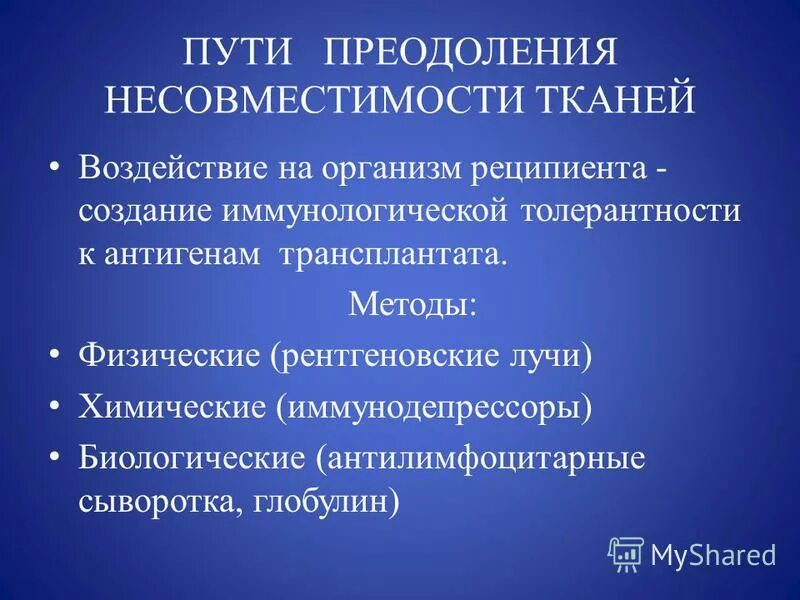 ПУТИ ПРЕОДОЛЕНИЯ НЕСОВМЕСТИМОСТИ ТКАНЕЙ

• Воздействие на организм реципиента - создание иммунологической толерантности к антигенам трансплантата.

Методы:

• Физические (рентгеновские лучи)

• Химические (иммунодепрессоры)

• Биологические (антилимфоцитарные сыворотка, глобулин)

MyShared